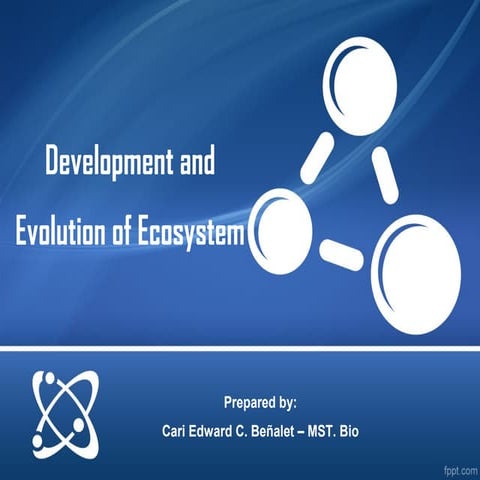 Development and Evolution of Ecosystem

Prepared by:
Cari Edward C. Beñalet – MST. Bio

fppt.com